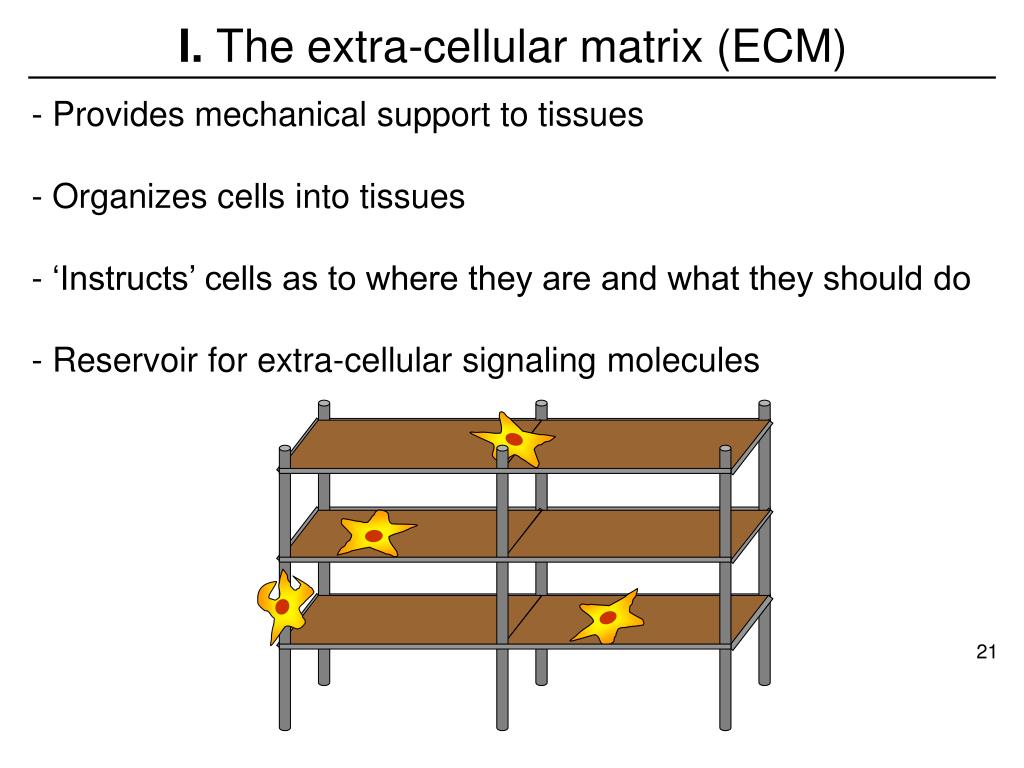 I. The extra-cellular matrix (ECM)

- Provides mechanical support to tissues

- Organizes cells into tissues

- ‘Instructs’ cells as to where they are and what they should do

- Reservoir for extra-cellular signaling molecules

21